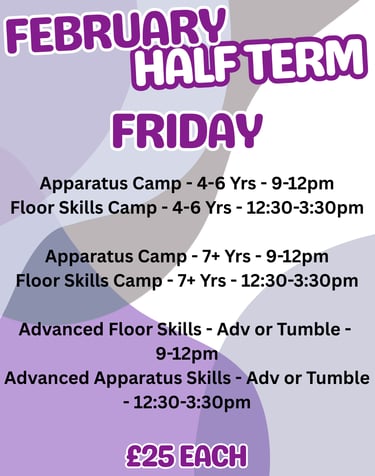 FEBRUARY HALF TERM

FRIDAY

Apparatus Camp - 4-6 Yrs - 9-12pm
Floor Skills Camp - 4-6 Yrs - 12:30-3:30pm

Apparatus Camp - 7+ Yrs - 9-12pm
Floor Skills Camp - 7+ Yrs - 12:30-3:30pm

Advanced Floor Skills - Adv or Tumble - 9-12pm
Advanced Apparatus Skills - Adv or Tumble - 12:30-3:30pm

£25 EACH